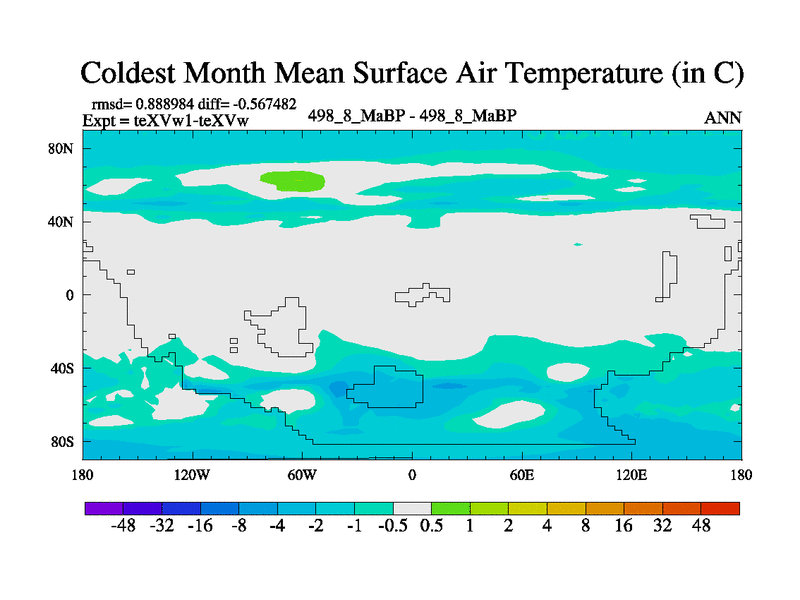 Coldest Month Mean Surface Air Temperature (in C)

rmsd= 0.888984 diff= -0.567482
Expt = teXVw1-teXVw

498_8_MaBP - 498_8_MaBP

ANN

80N
40N
0
40S
80S

180 120W 60W 0 60E 120E 180

-48 -32 -16 -8 -4 -2 -1 -0.5 0.5 1 2 4 8 16 32 48